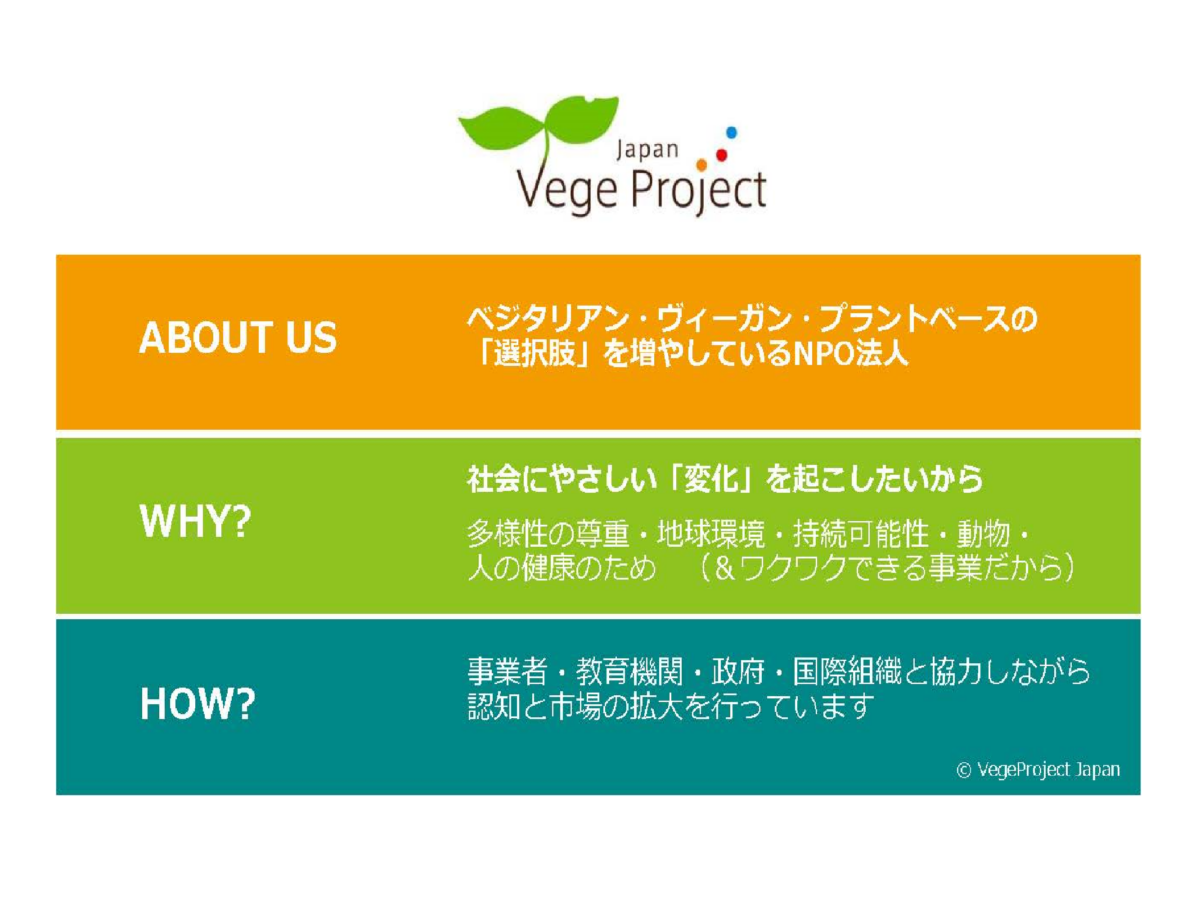 Japan
Vege Project

ABOUT US

ベジタリアン・ヴィーガン・プラントベースの「選択肢」を増やしているNPO法人

WHY?

社会にやさしい「変化」を起こしたいから

多様性の尊重・地球環境・持続可能性・動物・人の健康のため （＆ワクワクできる事業だから）

HOW?

事業者・教育機関・政府・国際組織と協力しながら認知と市場の拡大を行っています

© VegeProject Japan